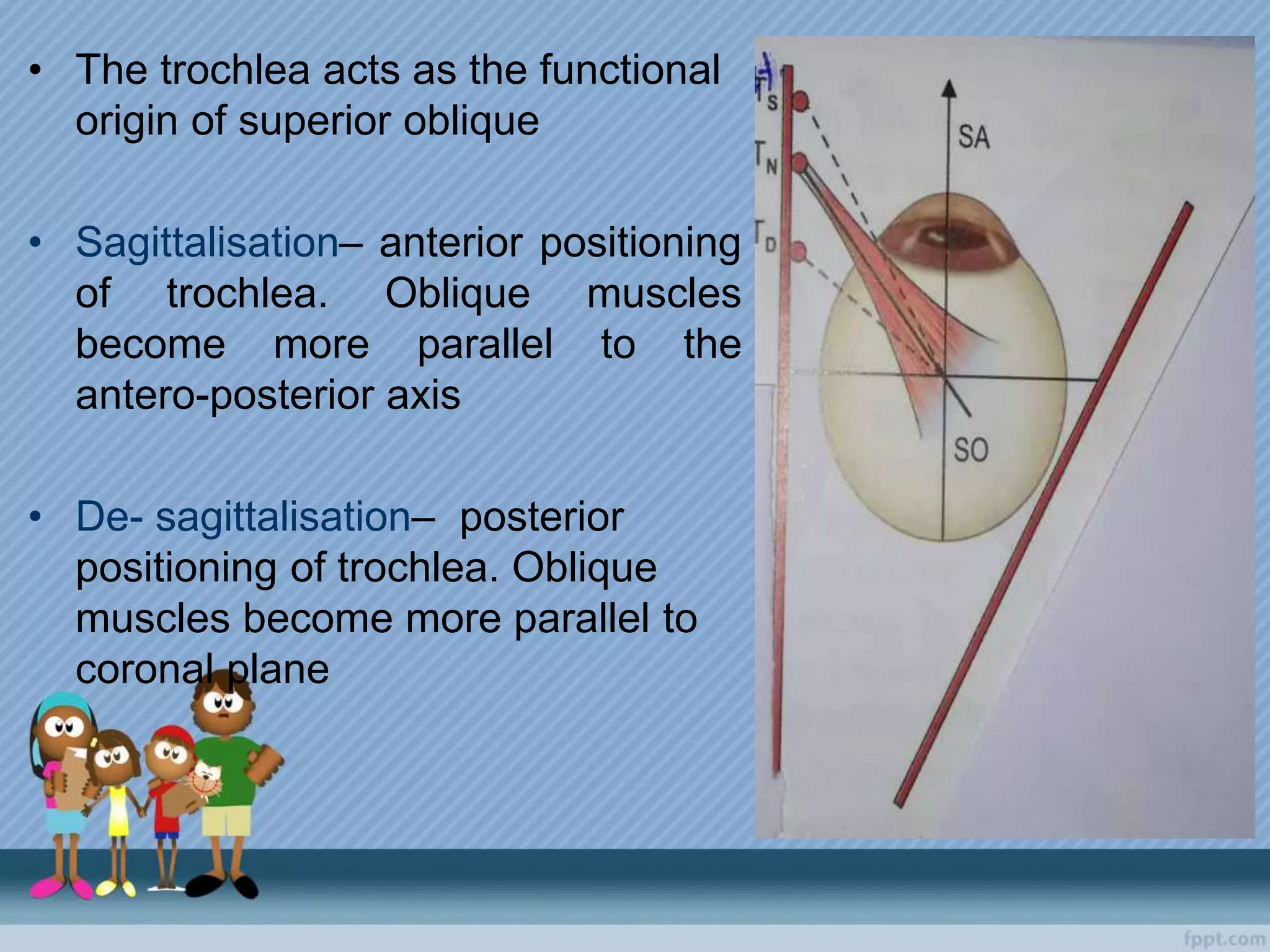 • The trochlea acts as the functional origin of superior oblique

• Sagittalisation– anterior positioning of trochlea. Oblique muscles become more parallel to the antero-posterior axis

• De- sagittalisation– posterior positioning of trochlea. Oblique muscles become more parallel to coronal plane

$T_S$

$T_N$

$T_D$

SA

SO

fppt.com